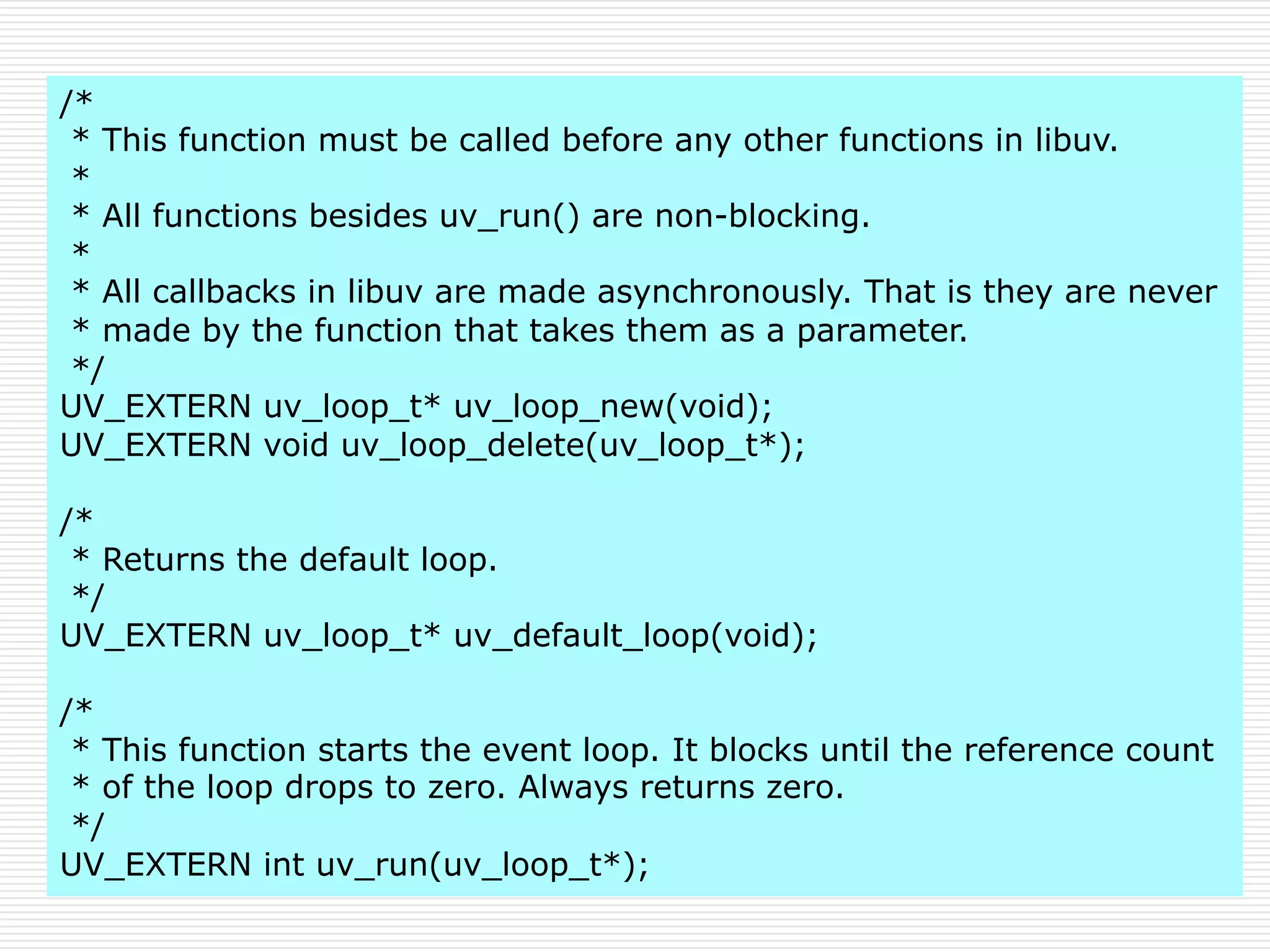 /*
 * This function must be called before any other functions in libuv.
 *
 * All functions besides uv_run() are non-blocking.
 *
 * All callbacks in libuv are made asynchronously. That is they are never
 * made by the function that takes them as a parameter.
 */
UV_EXTERN uv_loop_t* uv_loop_new(void);
UV_EXTERN void uv_loop_delete(uv_loop_t*);

/*
 * Returns the default loop.
 */
UV_EXTERN uv_loop_t* uv_default_loop(void);

/*
 * This function starts the event loop. It blocks until the reference count
 * of the loop drops to zero. Always returns zero.
 */
UV_EXTERN int uv_run(uv_loop_t*);